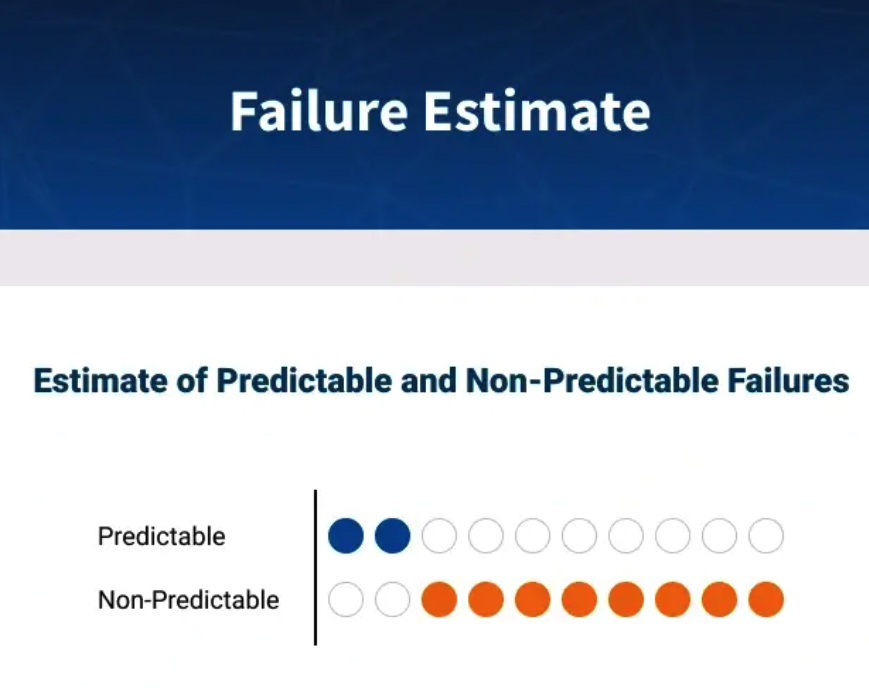 Failure Estimate

Estimate of Predictable and Non-Predictable Failures

Predictable

Non-Predictable